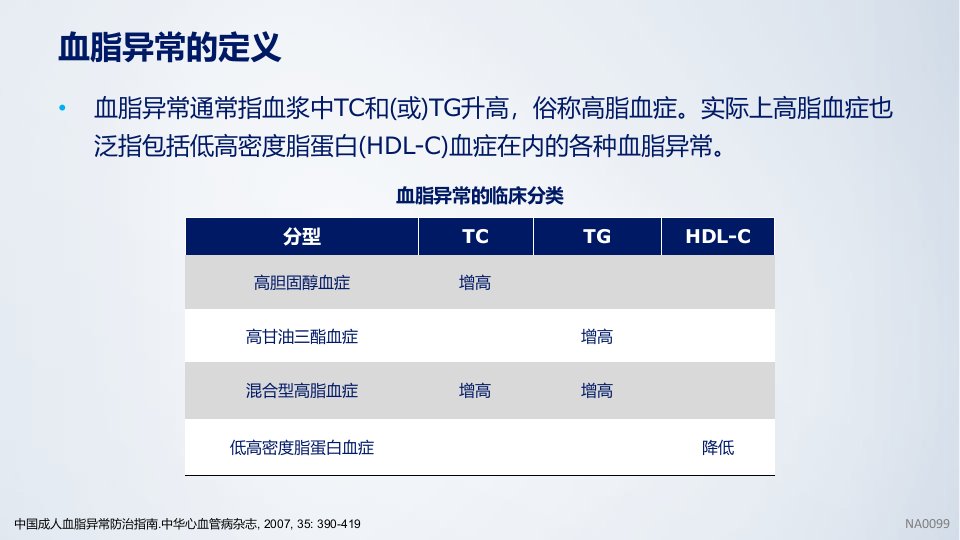 血脂异常的定义

• 血脂异常通常指血浆中TC和(或)TG升高，俗称高脂血症。实际上高脂血症也泛指包括低高密度脂蛋白(HDL-C)血症在内的各种血脂异常。

血脂异常的临床分类

| 分型 | TC | TG | HDL-C |
|---|---|---|---|
| 高胆固醇血症 | 增高 |  |  |
| 高甘油三酯血症 |  | 增高 |  |
| 混合型高脂血症 | 增高 | 增高 |  |
| 低高密度脂蛋白血症 |  |  | 降低 |

中国成人血脂异常防治指南.中华心血管病杂志, 2007, 35: 390-419

NA0099